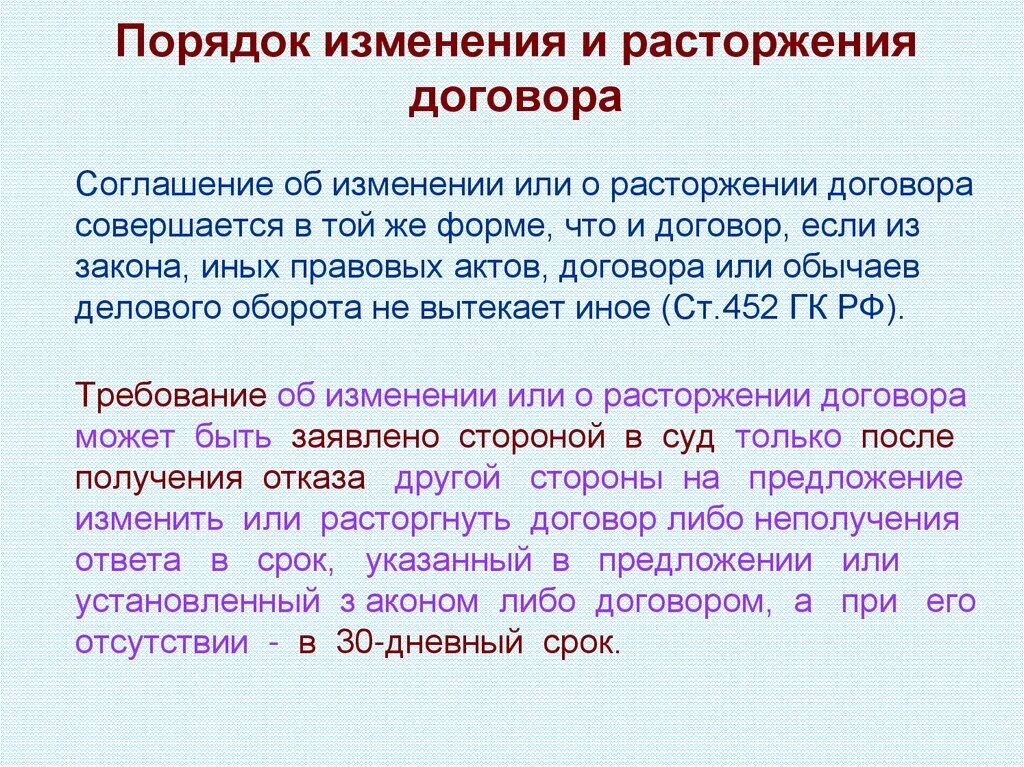 Порядок изменения и расторжения договора

Соглашение об изменении или о расторжении договора совершается в той же форме, что и договор, если из закона, иных правовых актов, договора или обычаев делового оборота не вытекает иное (Ст.452 ГК РФ).

Требование об изменении или о расторжении договора может быть заявлено стороной в суд только после получения отказа другой стороны на предложение изменить или расторгнуть договор либо неполучения ответа в срок, указанный в предложении или установленный з аконом либо договором, а при его отсутствии - в 30-дневный срок.